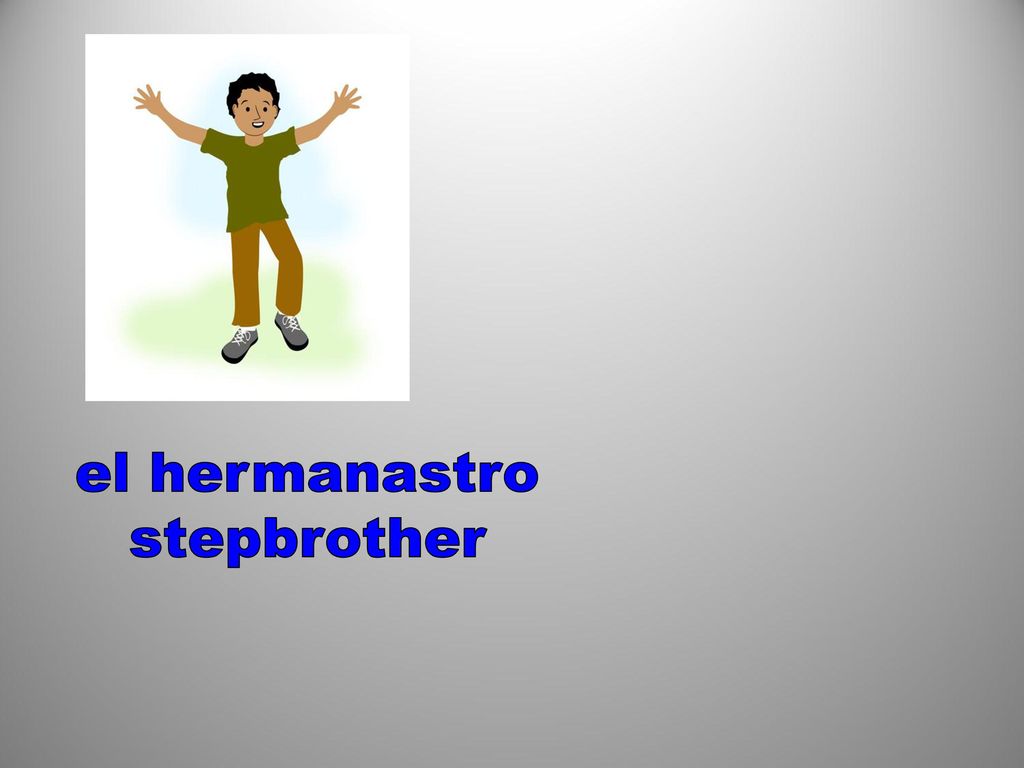 el hermanastro
stepbrother